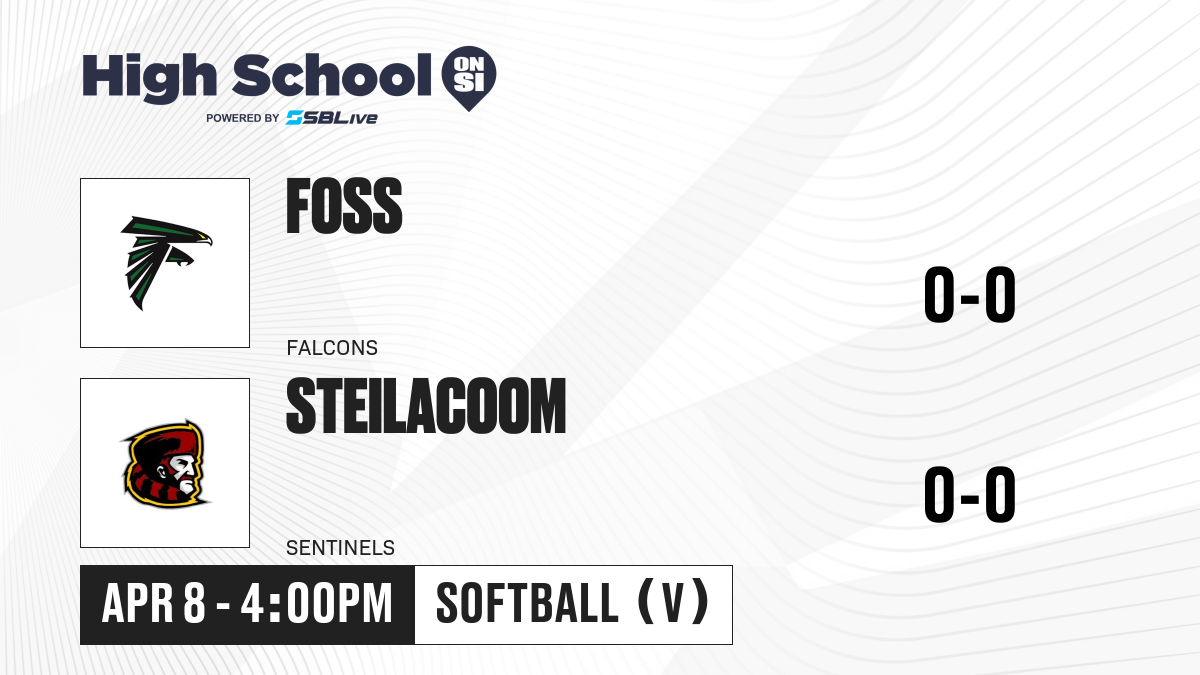 High School ON SI
POWERED BY SBLive

FOSS
FALCONS
0-0

STEILACOOM
SENTINELS
0-0

APR 8 - 4:00PM
SOFTBALL (V)